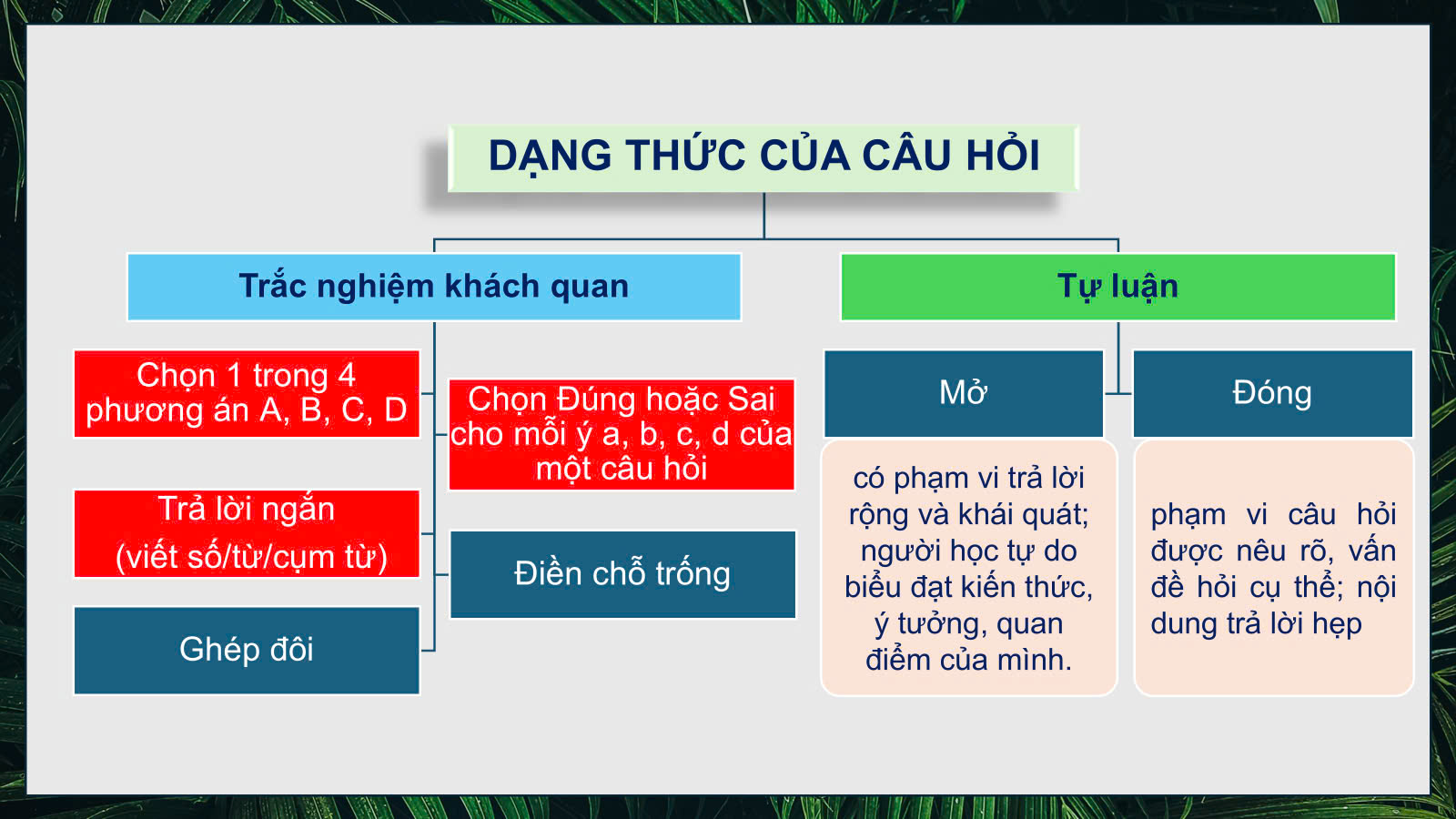 DẠNG THỨC CỦA CÂU HỎI

Trắc nghiệm khách quan

Chọn 1 trong 4 phương án A, B, C, D

Chọn Đúng hoặc Sai cho mỗi ý a, b, c, d của một câu hỏi

Trả lời ngắn (viết số/từ/cụm từ)

Điền chỗ trống

Ghép đôi

Tự luận

Mở

có phạm vi trả lời rộng và khái quát; người học tự do biểu đạt kiến thức, ý tưởng, quan điểm của mình.

Đóng

phạm vi câu hỏi được nêu rõ, vấn đề hỏi cụ thể; nội dung trả lời hẹp